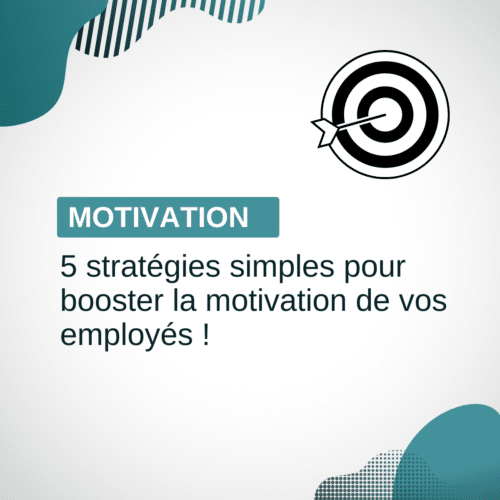 MOTIVATION

5 stratégies simples pour booster la motivation de vos employés !